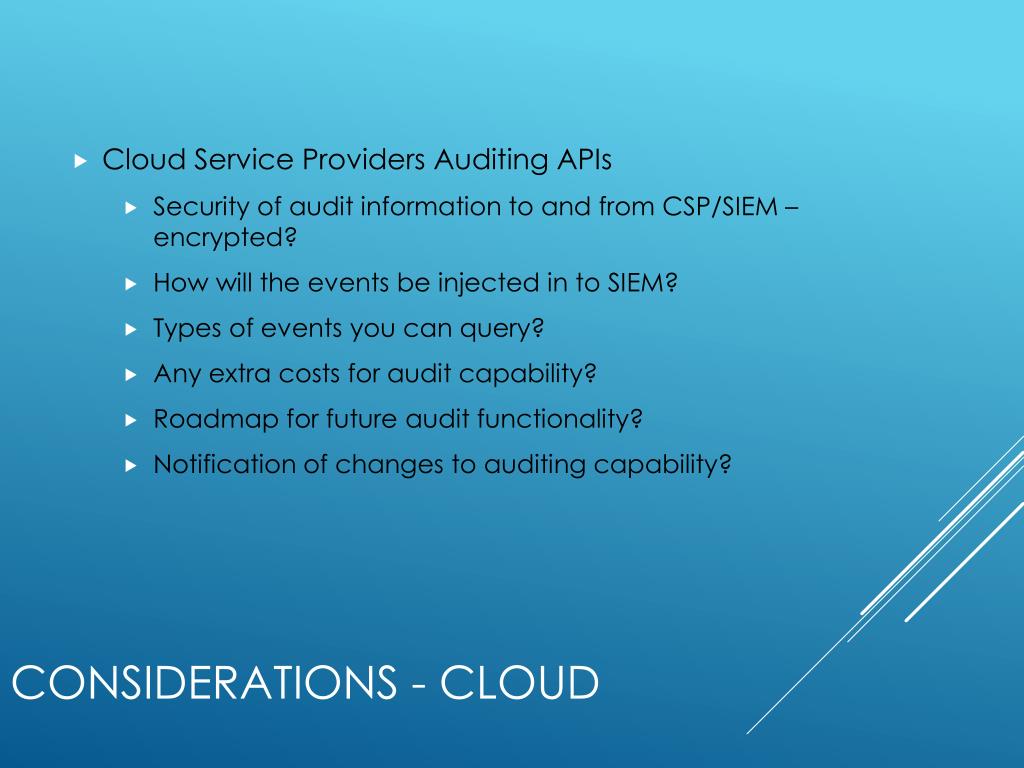 Cloud Service Providers Auditing APIs

Security of audit information to and from CSP/SIEM – encrypted?

How will the events be injected in to SIEM?

Types of events you can query?

Any extra costs for audit capability?

Roadmap for future audit functionality?

Notification of changes to auditing capability?

CONSIDERATIONS - CLOUD